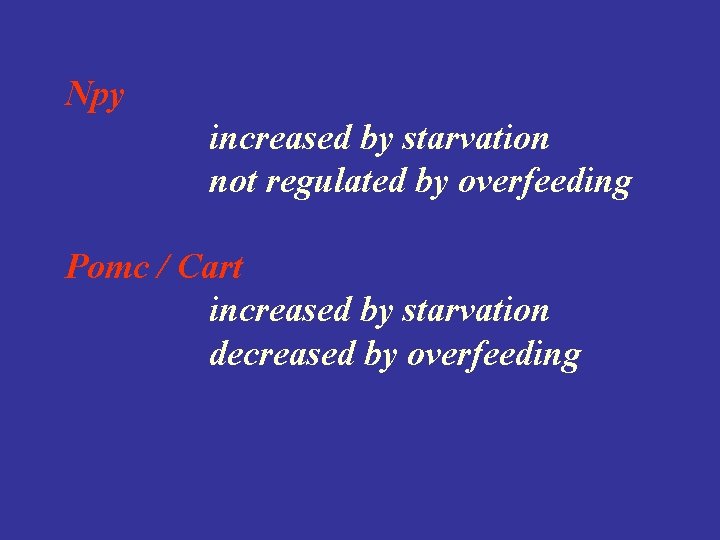 Npy

increased by starvation
not regulated by overfeeding

Pomc / Cart

increased by starvation
decreased by overfeeding